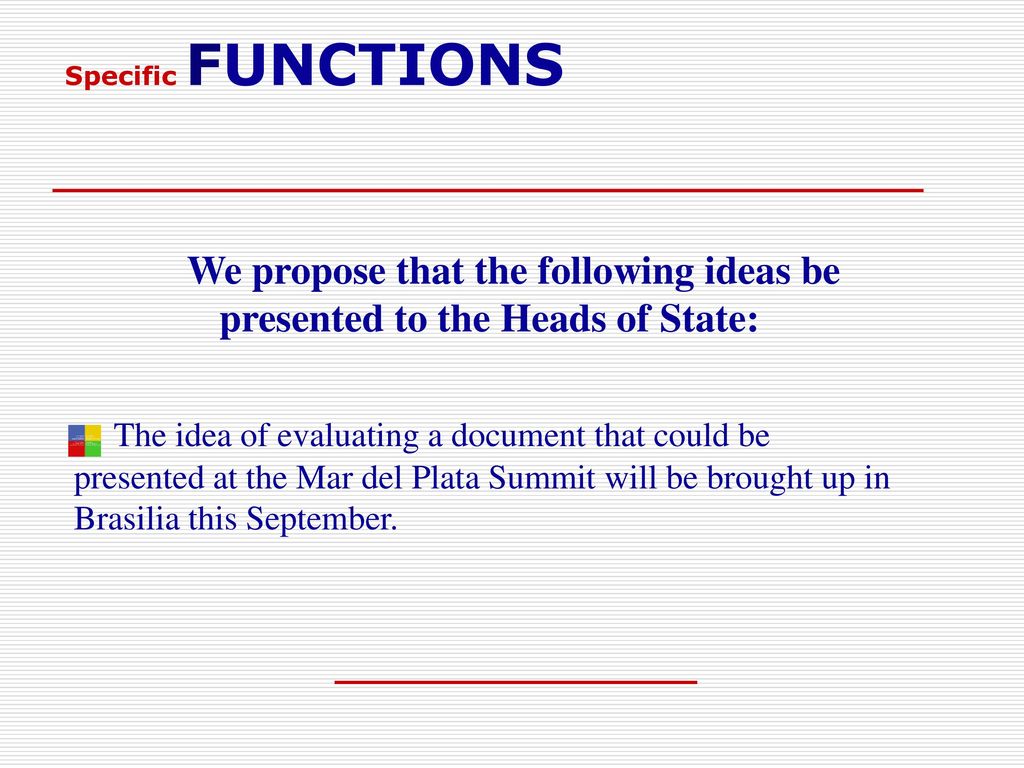 Specific FUNCTIONS

We propose that the following ideas be presented to the Heads of State:

The idea of evaluating a document that could be presented at the Mar del Plata Summit will be brought up in Brasilia this September.